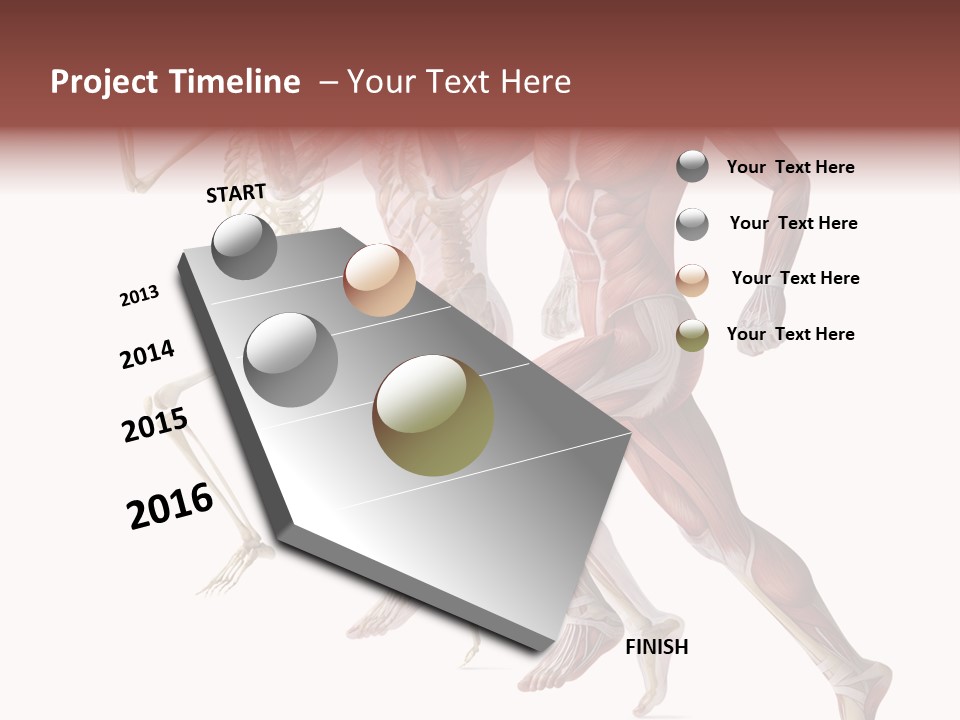 Project Timeline – Your Text Here

START

2013

2014

2015

2016

FINISH

Your Text Here

Your Text Here

Your Text Here

Your Text Here